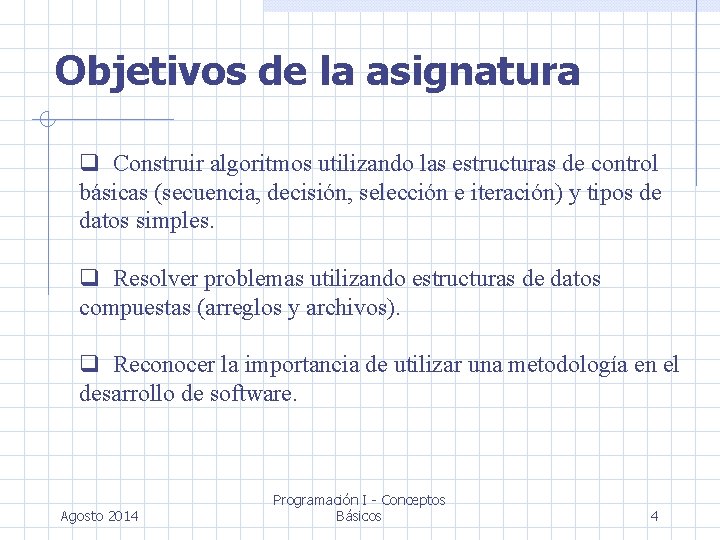 Objetivos de la asignatura

❑ Construir algoritmos utilizando las estructuras de control básicas (secuencia, decisión, selección e iteración) y tipos de datos simples.

❑ Resolver problemas utilizando estructuras de datos compuestas (arreglos y archivos).

❑ Reconocer la importancia de utilizar una metodología en el desarrollo de software.

Agosto 2014

Programación I - Conceptos Básicos

4